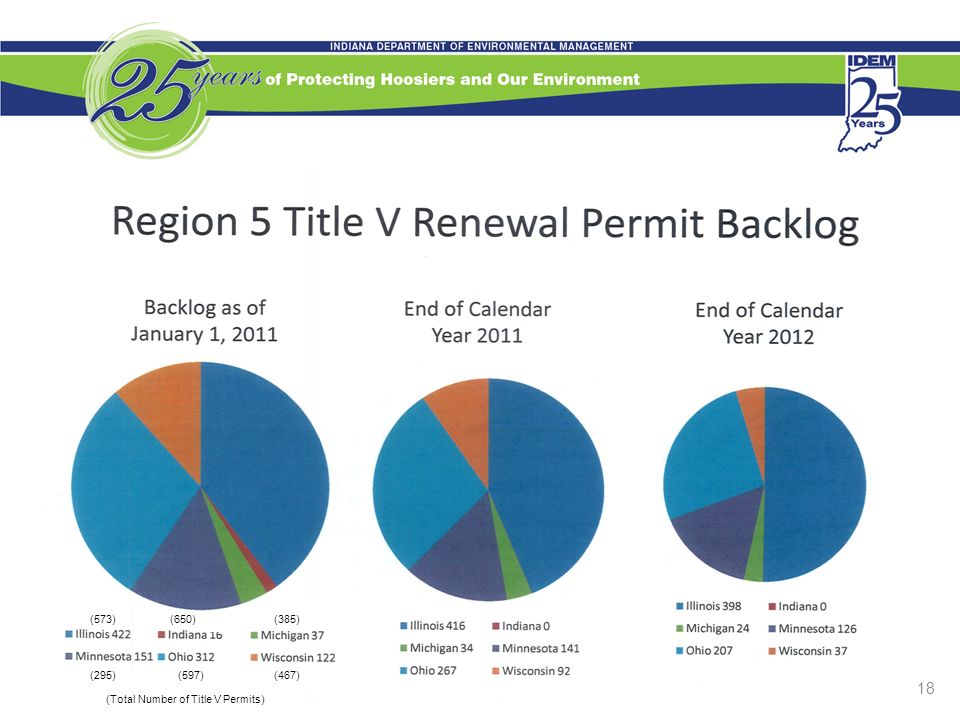 INDIANA DEPARTMENT OF ENVIRONMENTAL MANAGEMENT

25 years of Protecting Hoosiers and Our Environment

IDEM 25 Years

Region 5 Title V Renewal Permit Backlog

Backlog as of January 1, 2011

(573) (650) (385)
Illinois 422 Indiana 16 Michigan 37
Minnesota 151 Ohio 312 Wisconsin 122
(295) (597) (467)

(Total Number of Title V Permits)

End of Calendar Year 2011

Illinois 416 Indiana 0
Michigan 34 Minnesota 141
Ohio 267 Wisconsin 92

End of Calendar Year 2012

Illinois 398 Indiana 0
Michigan 24 Minnesota 126
Ohio 207 Wisconsin 37

18